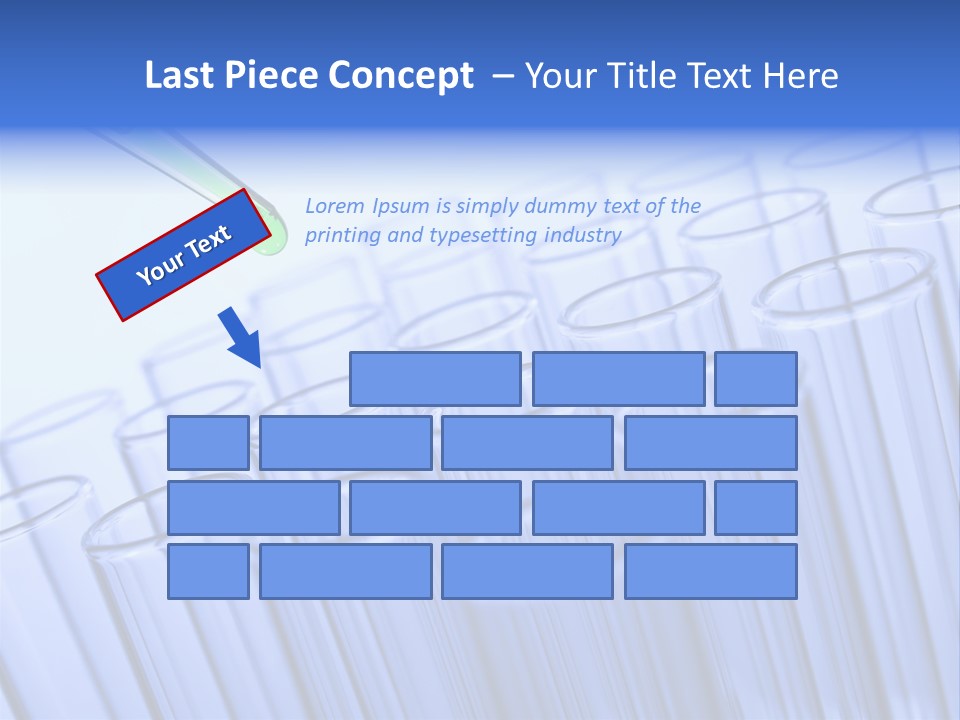 Last Piece Concept – Your Title Text Here

Your Text

Lorem Ipsum is simply dummy text of the printing and typesetting industry